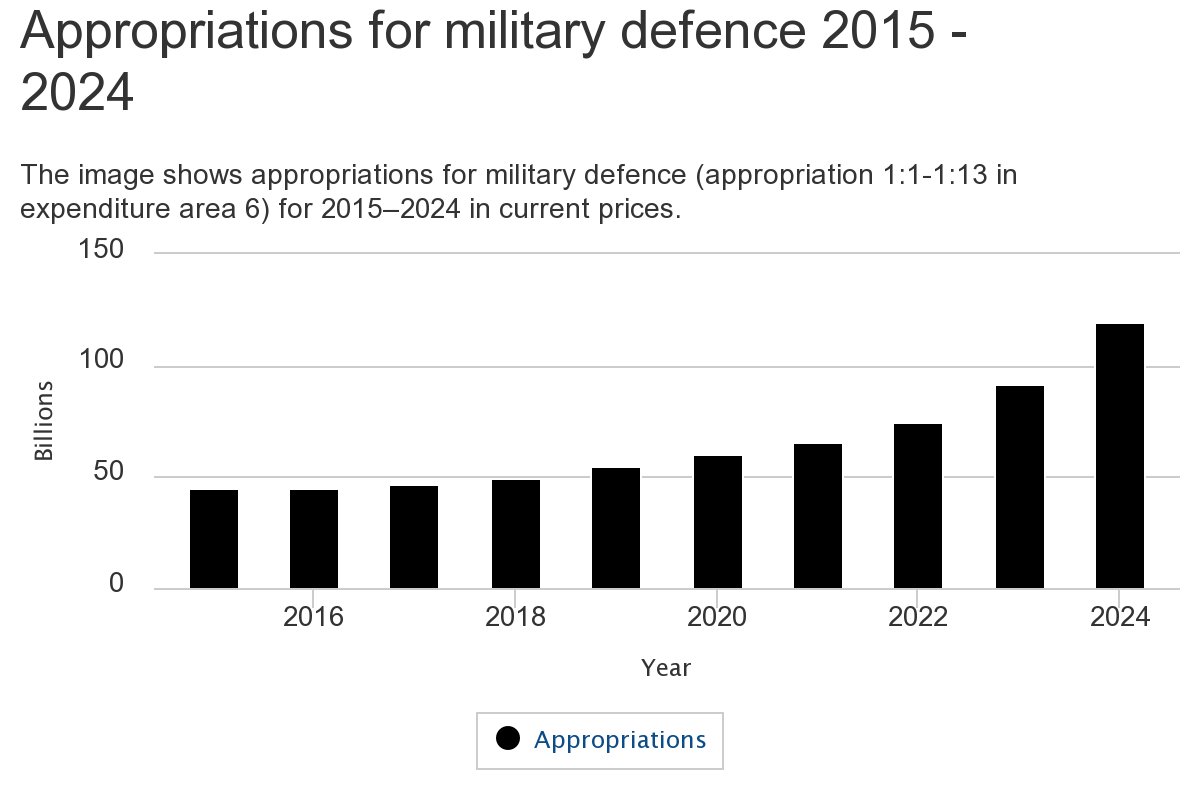 Appropriations for military defence 2015 - 2024

The image shows appropriations for military defence (appropriation 1:1-1:13 in expenditure area 6) for 2015–2024 in current prices.

150
100
50
0
Billions
2016
2018
2020
2022
2024
Year

Appropriations